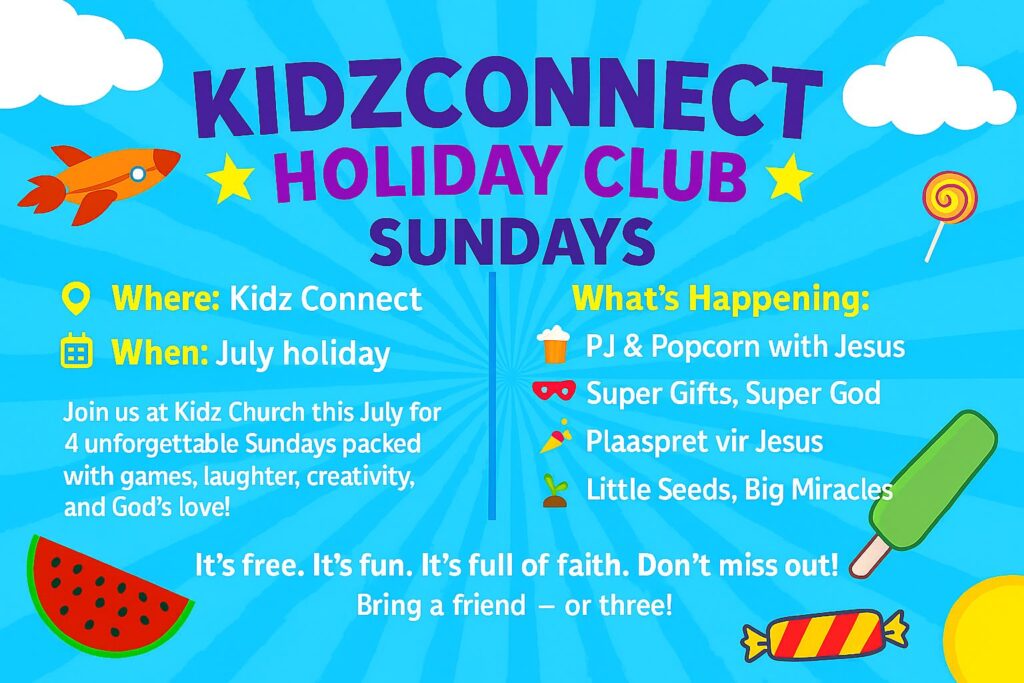 KIDZCONNECT
HOLIDAY CLUB
SUNDAYS

Where: Kidz Connect

When: July holiday

Join us at Kidz Church this July for 4 unforgettable Sundays packed with games, laughter, creativity, and God's love!

What's Happening:

PJ & Popcorn with Jesus

Super Gifts, Super God

Plaaspret vir Jesus

Little Seeds, Big Miracles

It's free. It's fun. It's full of faith. Don't miss out!
Bring a friend – or three!